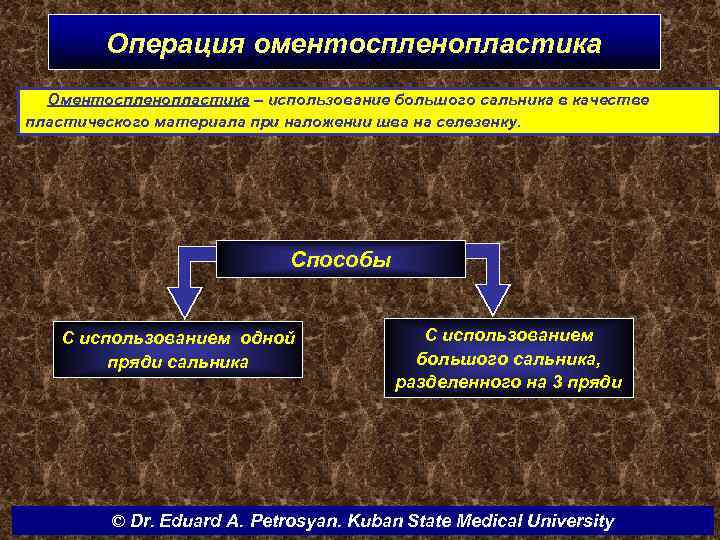 Операция оментоспленопластика

Оментоспленопластика – использование большого сальника в качестве пластического материала при наложении шва на селезенку.

Способы

С использованием одной пряди сальника

С использованием большого сальника, разделенного на 3 пряди

© Dr. Eduard A. Petrosyan. Kuban State Medical University